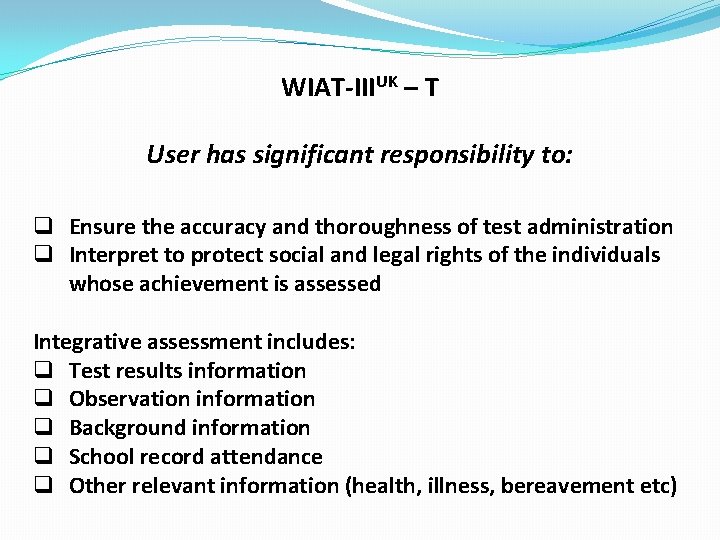 WIAT-III$^{UK}$ – T

User has significant responsibility to:

❑ Ensure the accuracy and thoroughness of test administration
❑ Interpret to protect social and legal rights of the individuals whose achievement is assessed

Integrative assessment includes:
❑ Test results information
❑ Observation information
❑ Background information
❑ School record attendance
❑ Other relevant information (health, illness, bereavement etc)